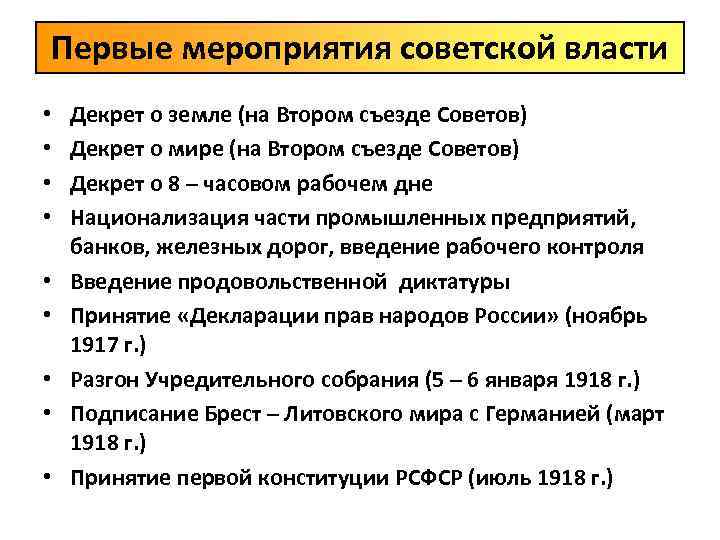 Первые мероприятия советской власти

• Декрет о земле (на Втором съезде Советов)
• Декрет о мире (на Втором съезде Советов)
• Декрет о 8 – часовом рабочем дне
• Национализация части промышленных предприятий, банков, железных дорог, введение рабочего контроля
• Введение продовольственной диктатуры
• Принятие «Декларации прав народов России» (ноябрь 1917 г.)
• Разгон Учредительного собрания (5 – 6 января 1918 г.)
• Подписание Брест – Литовского мира с Германией (март 1918 г.)
• Принятие первой конституции РСФСР (июль 1918 г.)